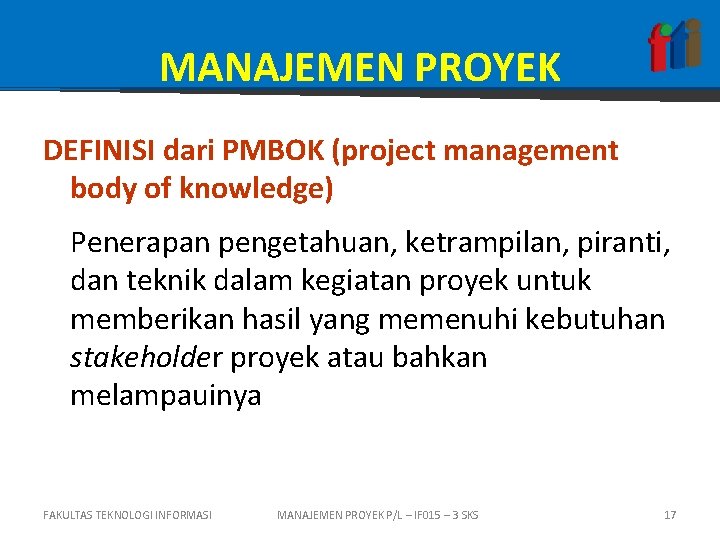 MANAJEMEN PROYEK

fti

DEFINISI dari PMBOK (project management body of knowledge)

Penerapan pengetahuan, ketrampilan, piranti, dan teknik dalam kegiatan proyek untuk memberikan hasil yang memenuhi kebutuhan stakeholder proyek atau bahkan melampauinya

FAKULTAS TEKNOLOGI INFORMASI

MANAJEMEN PROYEK P/L – IF015 – 3 SKS

17